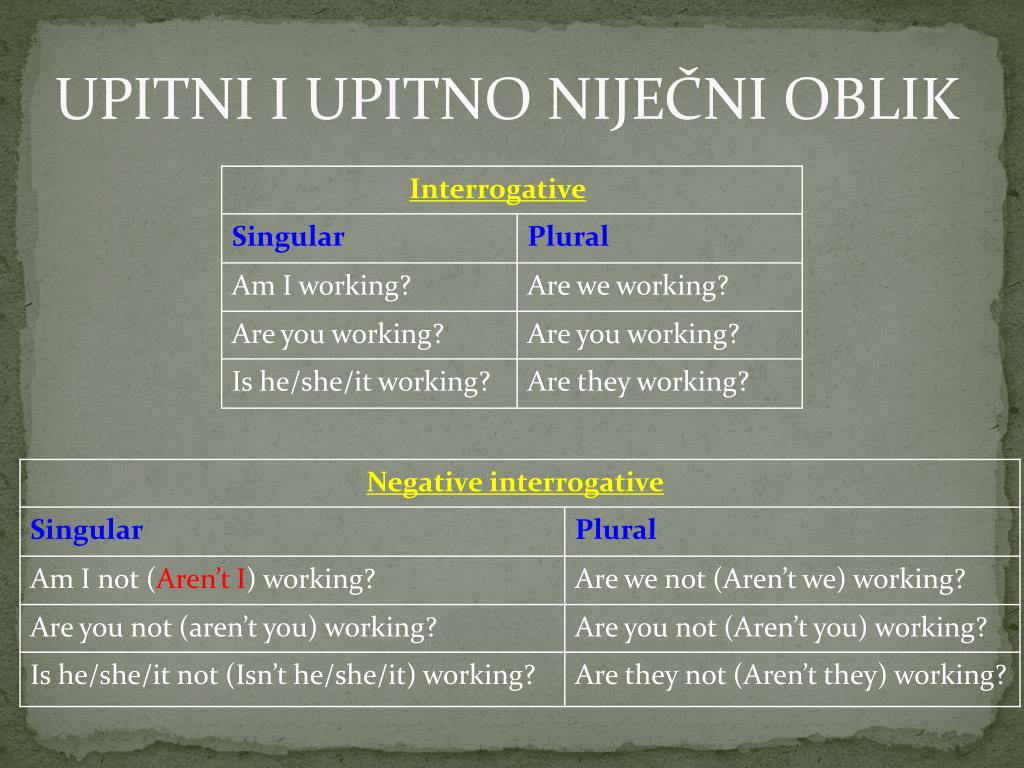 UPITNI I UPITNO NIJEČNI OBLIK

| Interrogative | |
|---|---|
| Singular | Plural |
| Am I working? | Are we working? |
| Are you working? | Are you working? |
| Is he/she/it working? | Are they working? |

| Negative interrogative | |
|---|---|
| Singular | Plural |
| Am I not (Aren't I) working? | Are we not (Aren't we) working? |
| Are you not (aren't you) working? | Are you not (Aren't you) working? |
| Is he/she/it not (Isn't he/she/it) working? | Are they not (Aren't they) working? |